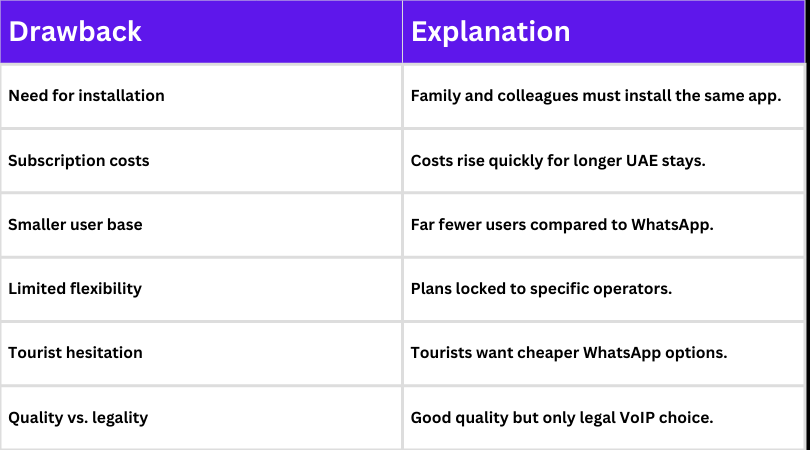 | Drawback | Explanation |
|---|---|
| Need for installation | Family and colleagues must install the same app. |
| Subscription costs | Costs rise quickly for longer UAE stays. |
| Smaller user base | Far fewer users compared to WhatsApp. |
| Limited flexibility | Plans locked to specific operators. |
| Tourist hesitation | Tourists want cheaper WhatsApp options. |
| Quality vs. legality | Good quality but only legal VoIP choice. |